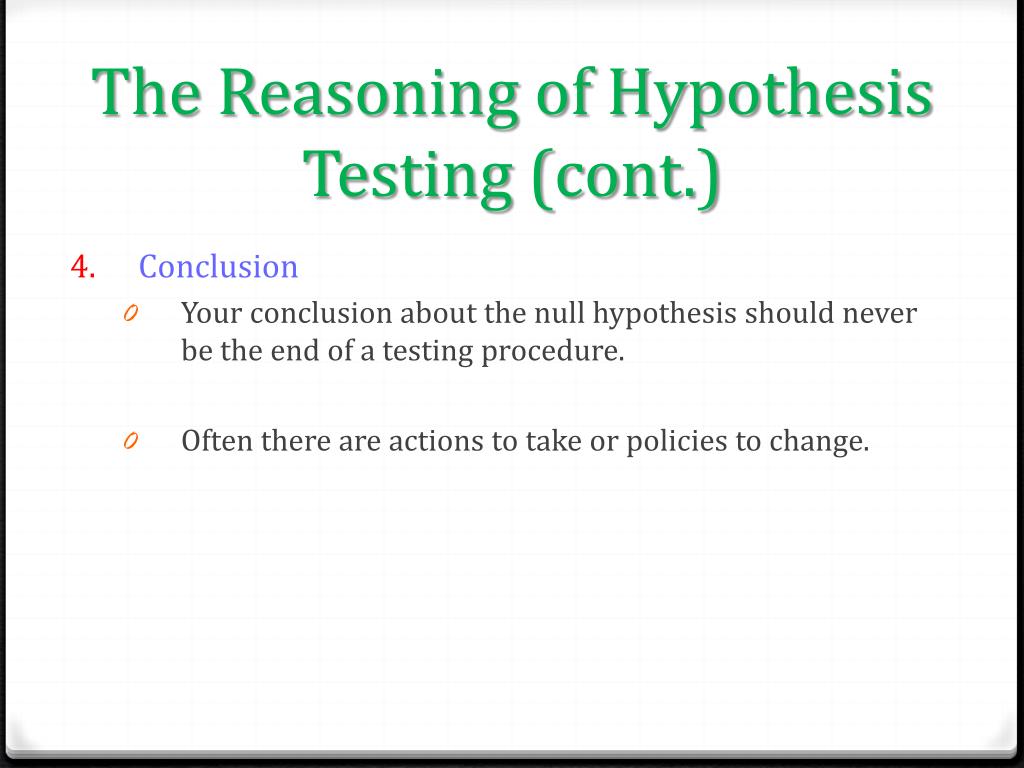 The Reasoning of Hypothesis Testing (cont.)

4. Conclusion

0 Your conclusion about the null hypothesis should never be the end of a testing procedure.

0 Often there are actions to take or policies to change.